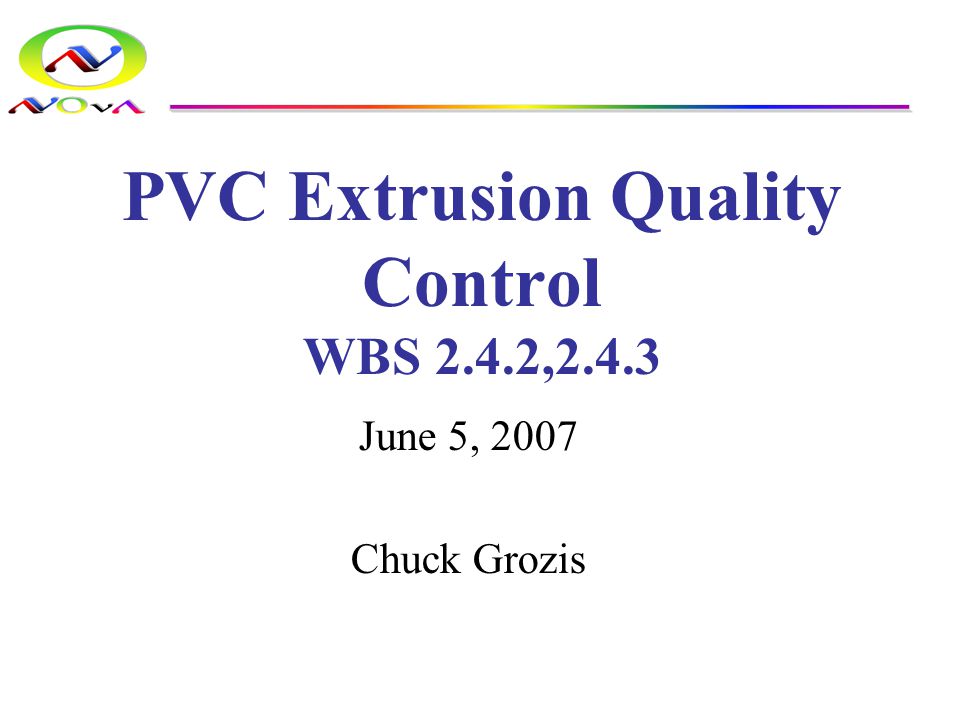 NOvA

PVC Extrusion Quality Control
WBS 2.4.2,2.4.3

June 5, 2007

Chuck Grozis